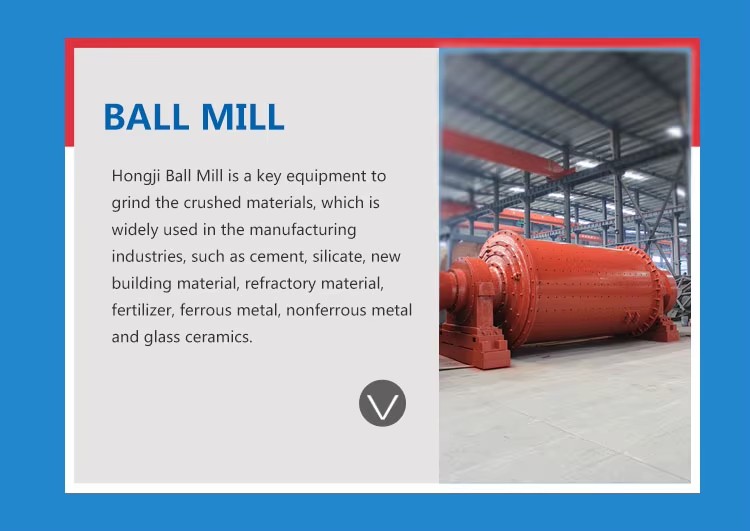 BALL MILL

Hongji Ball Mill is a key equipment to grind the crushed materials, which is widely used in the manufacturing industries, such as cement, silicate, new building material, refractory material, fertilizer, ferrous metal, nonferrous metal and glass ceramics.